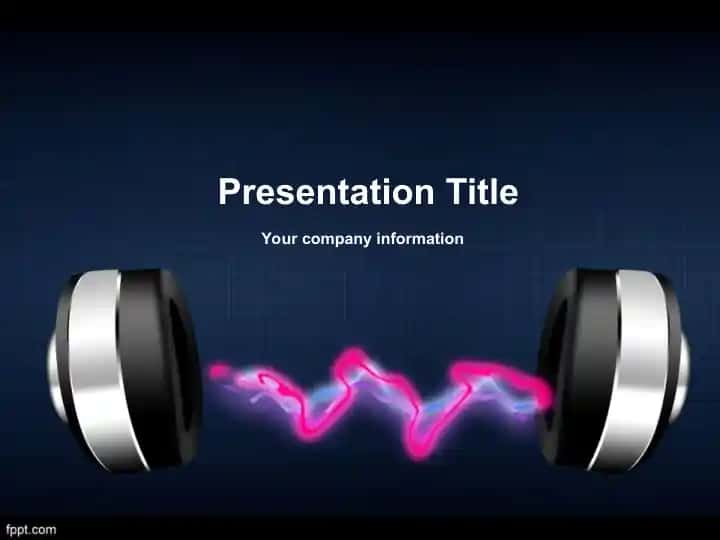 Presentation Title

Your company information

fppt.com